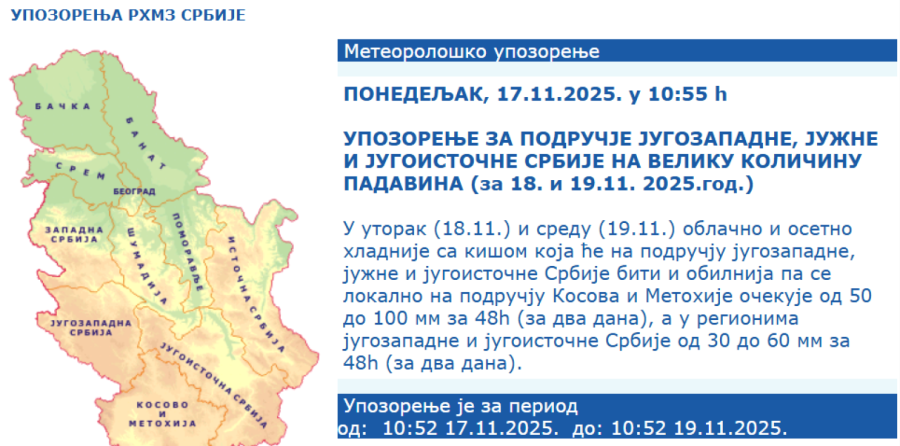 УПОЗОРЕЊА РХМЗ СРБИЈЕ

БАЧКА
БАНАТ
СРЕМ
БЕОГРАД
ЗАПАДНА СРБИЈА
ШУМАДИЈА
ПОМОРАВЉЕ
ИСТОЧНА СРБИЈА
ЈУГОЗАПАДНА СРБИЈА
ЈУГОИСТОЧНА СРБИЈА
КОСОВО И МЕТОХИЈА

Метеоролошко упозорење

ПОНЕДЕЉАК, 17.11.2025. у 10:55 h

УПОЗОРЕЊЕ ЗА ПОДРУЧЈЕ ЈУГОЗАПАДНЕ, ЈУЖНЕ И ЈУГОИСТОЧНЕ СРБИЈЕ НА ВЕЛИКУ КОЛИЧИНУ ПАДАВИНА (за 18. и 19.11. 2025.год.)

У уторак (18.11.) и среду (19.11.) облачно и осетно хладније са кишом која ће на подручју југозападне, јужне и југоисточне Србије бити и обилнија па се локално на подручју Косова и Метохије очекује од 50 до 100 мм за 48h (за два дана), а у регионима југозападне и југоисточне Србије од 30 до 60 мм за 48h (за два дана).

Упозорење је за период
од: 10:52 17.11.2025. до: 10:52 19.11.2025.